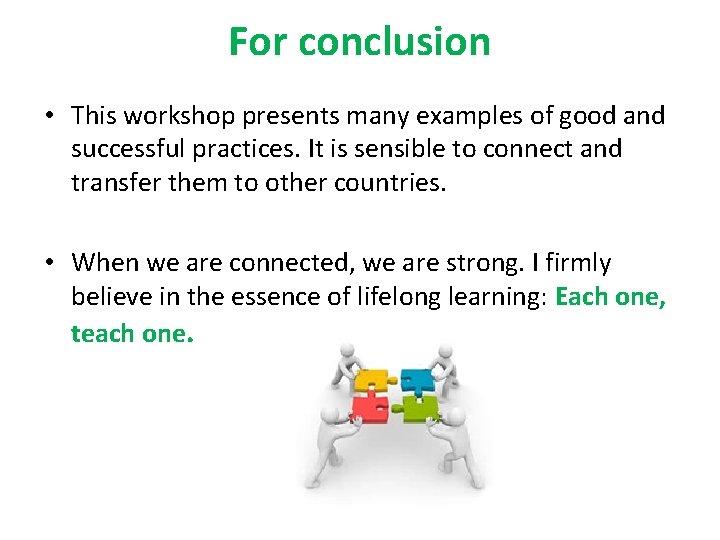 For conclusion

• This workshop presents many examples of good and successful practices. It is sensible to connect and transfer them to other countries.

• When we are connected, we are strong. I firmly believe in the essence of lifelong learning: Each one, teach one.